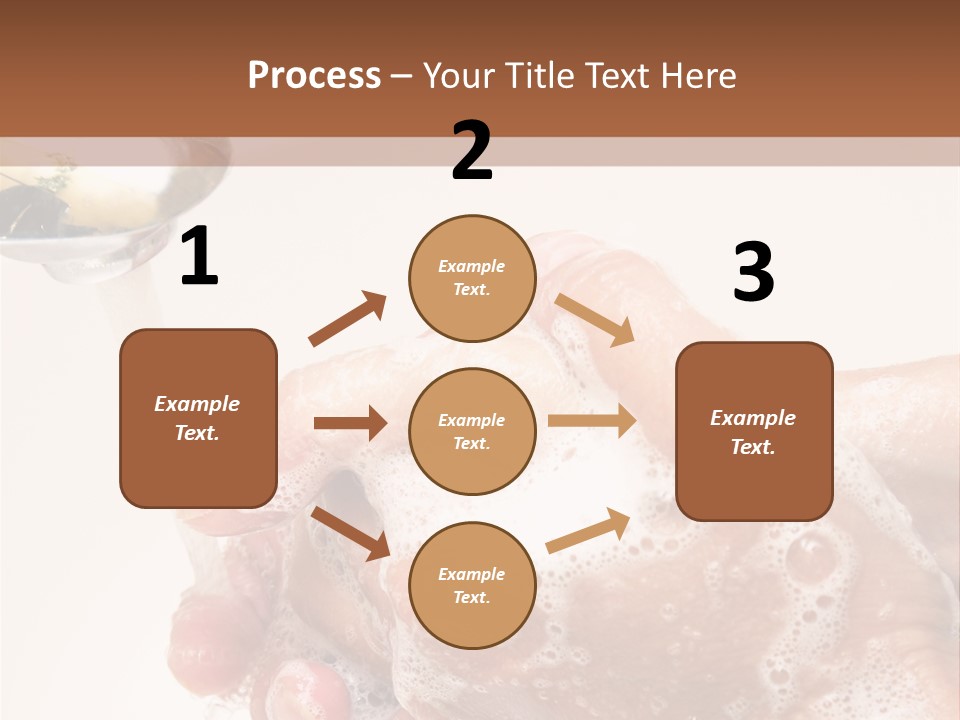 Process – Your Title Text Here

1

Example Text.

2

Example Text.

Example Text.

Example Text.

3

Example Text.